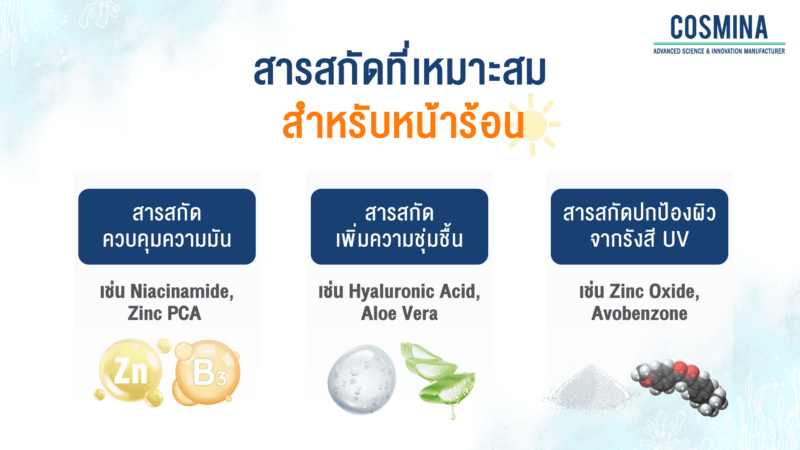 COSMINA
ADVANCED SCIENCE & INNOVATION MANUFACTURER

สารสกัดที่เหมาะสม
สำหรับหน้าร้อน

สารสกัด
ควบคุมความมัน

เช่น Niacinamide, Zinc PCA

Zn

B3

สารสกัด
เพิ่มความชุ่มชื้น

เช่น Hyaluronic Acid, Aloe Vera

สารสกัดปกป้องผิว
จากรังสี UV

เช่น Zinc Oxide, Avobenzone